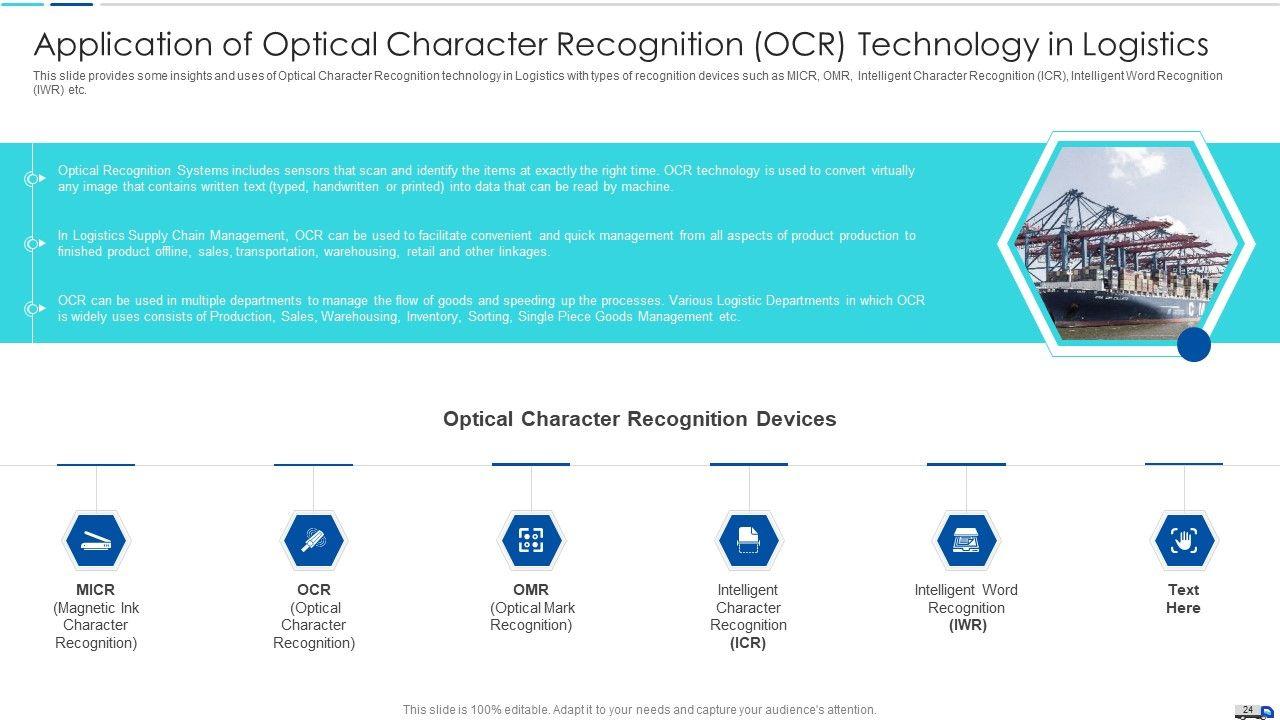 Application of Optical Character Recognition (OCR) Technology in Logistics

This slide provides some insights and uses of Optical Character Recognition technology in Logistics with types of recognition devices such as MICR, OMR, Intelligent Character Recognition (ICR), Intelligent Word Recognition (IWR) etc.

Optical Recognition Systems includes sensors that scan and identify the items at exactly the right time. OCR technology is used to convert virtually any image that contains written text (typed, handwritten or printed) into data that can be read by machine.

In Logistics Supply Chain Management, OCR can be used to facilitate convenient and quick management from all aspects of product production to finished product offline, sales, transportation, warehousing, retail and other linkages.

OCR can be used in multiple departments to manage the flow of goods and speeding up the processes. Various Logistic Departments in which OCR is widely uses consists of Production, Sales, Warehousing, Inventory, Sorting, Single Piece Goods Management etc.

Optical Character Recognition Devices

MICR (Magnetic Ink Character Recognition)

OCR (Optical Character Recognition)

OMR (Optical Mark Recognition)

Intelligent Character Recognition (ICR)

Intelligent Word Recognition (IWR)

Text Here

This slide is 100% editable. Adapt it to your needs and capture your audience's attention.

24